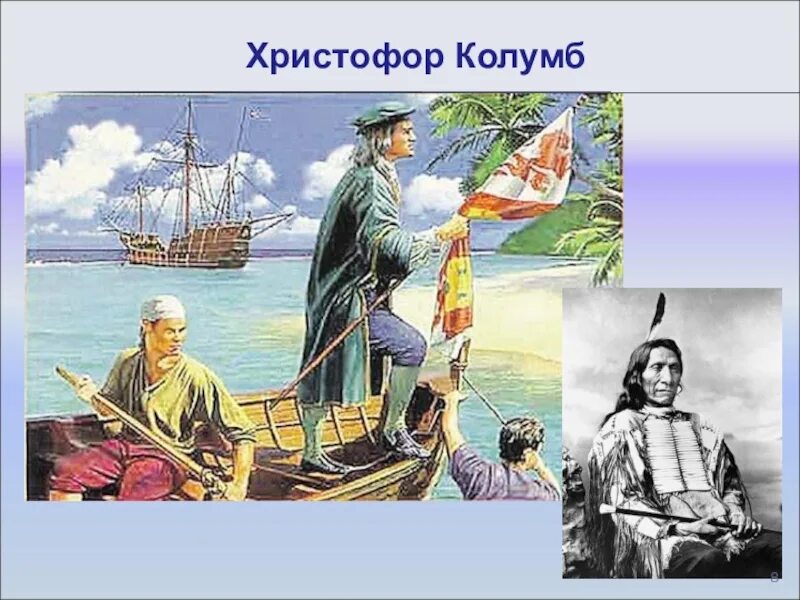 Христофор Колумб

8